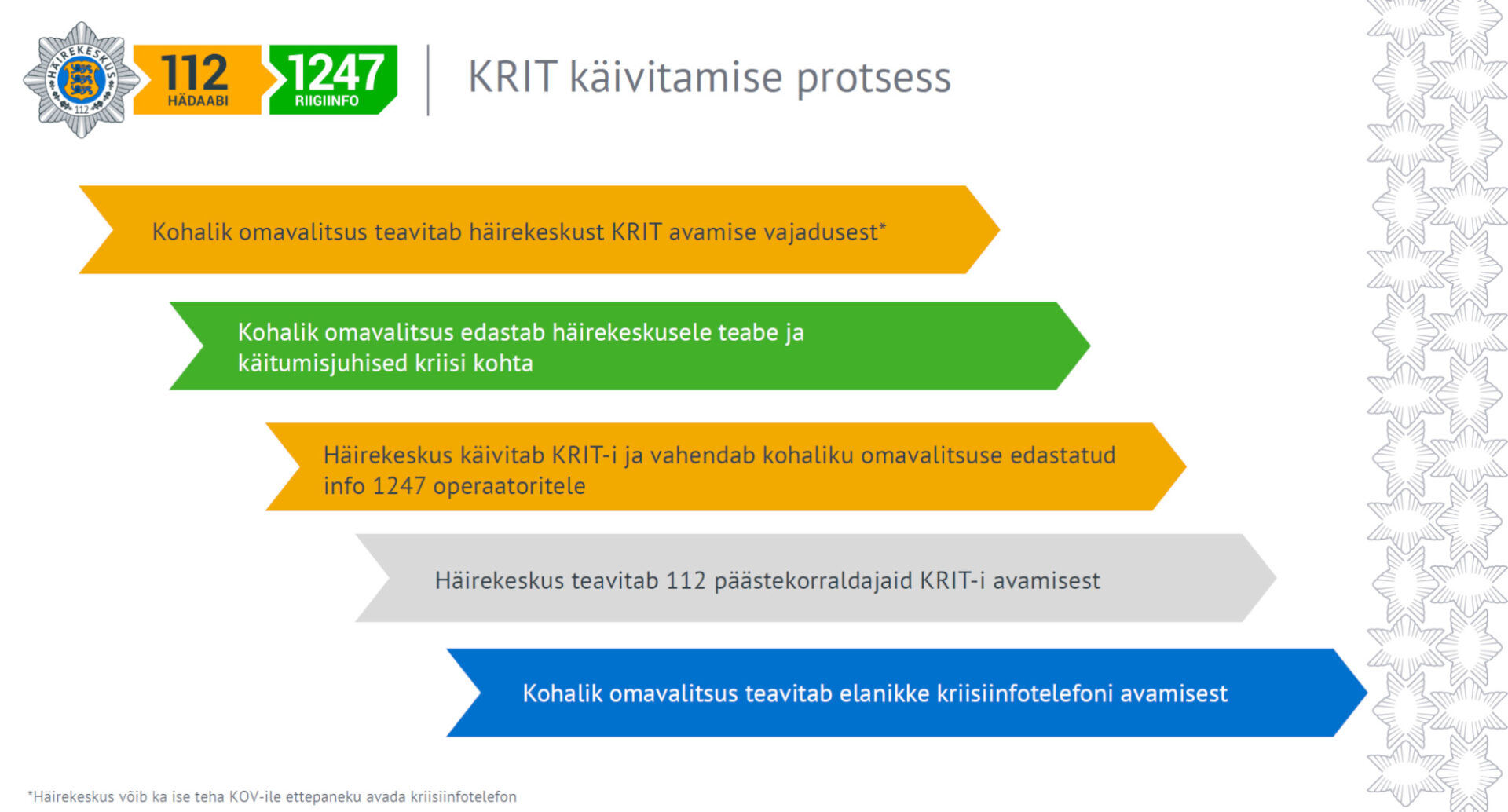 HÄIREKESKUS 112

112 HÄDAABI

1247 RIIGIINFO

KRIT käivitamise protsess

Kohalik omavalitsus teavitab häirekeskust KRIT avamise vajadusest*

Kohalik omavalitsus edastab häirekeskusele teabe ja käitumisjuhised kriisi kohta

Häirekeskus käivitab KRIT-i ja vahendab kohaliku omavalitsuse edastatud info 1247 operaatoritele

Häirekeskus teavitab 112 päästekorraldajaid KRIT-i avamisest

Kohalik omavalitsus teavitab elanikke kriisiinfotelefoni avamisest

*Häirekeskus võib ka ise teha KOV-ile ettepaneku avada kriisiinfotelefon